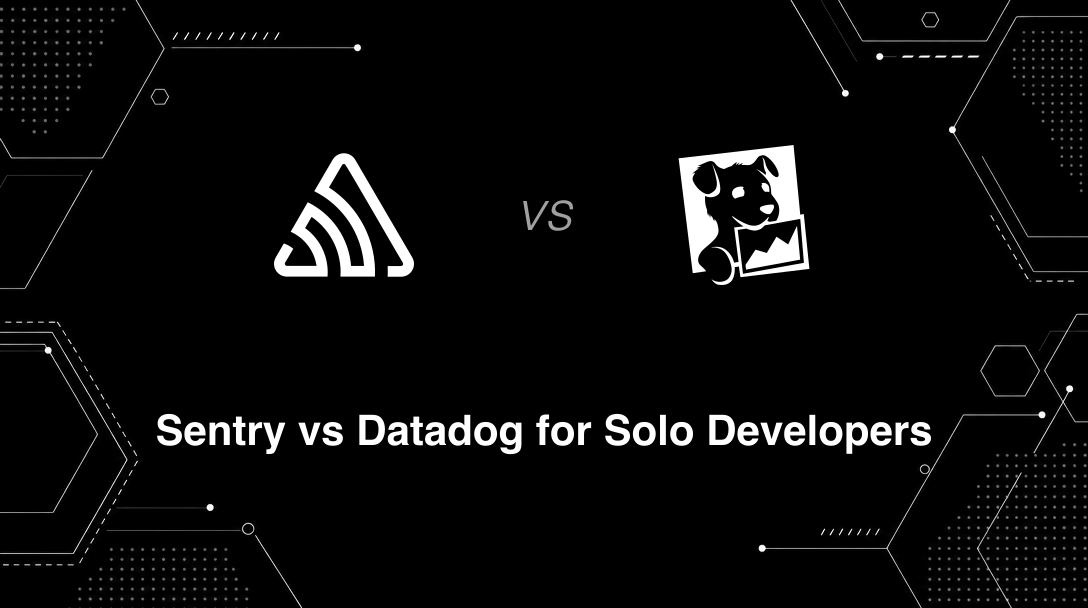 VS

Sentry vs Datadog for Solo Developers